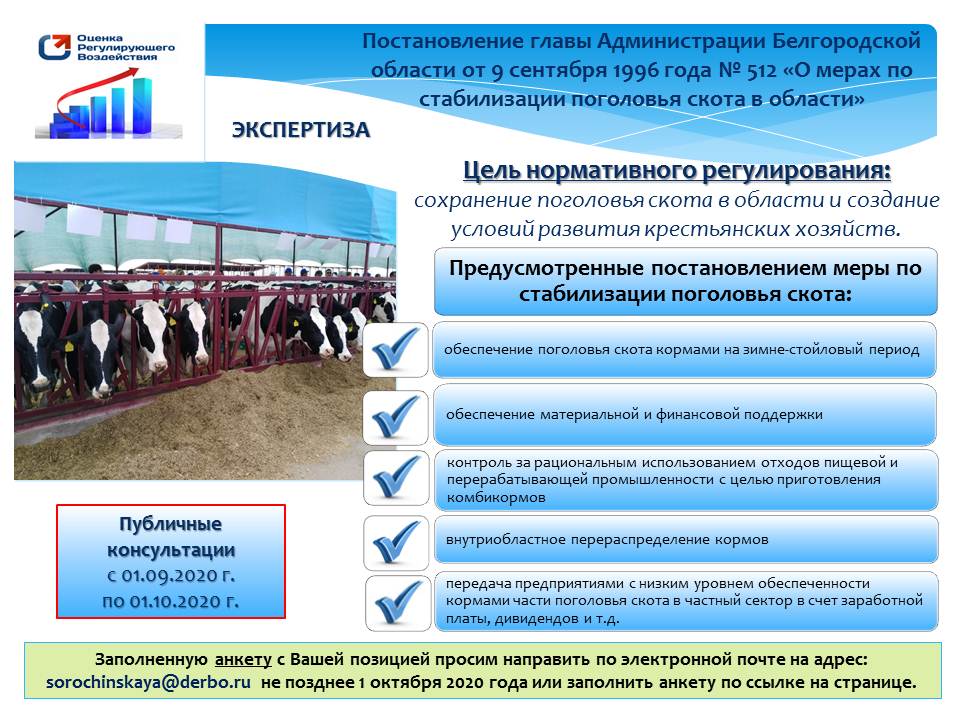 Оценка Регулирующего Воздействия

Постановление главы Администрации Белгородской области от 9 сентября 1996 года № 512 «О мерах по стабилизации поголовья скота в области»

ЭКСПЕРТИЗА

Цель нормативного регулирования:
сохранение поголовья скота в области и создание условий развития крестьянских хозяйств.

Предусмотренные постановлением меры по стабилизации поголовья скота:

обеспечение поголовья скота кормами на зимне-стойловый период

обеспечение материальной и финансовой поддержки

контроль за рациональным использованием отходов пищевой и перерабатывающей промышленности с целью приготовления комбикормов

внутриобластное перераспределение кормов

передача предприятиями с низким уровнем обеспеченности кормами части поголовья скота в частный сектор в счет заработной платы, дивидендов и т.д.

Публичные консультации
с 01.09.2020 г.
по 01.10.2020 г.

Заполненную анкету с Вашей позицией просим направить по электронной почте на адрес: sorochinskaya@derbo.ru не позднее 1 октября 2020 года или заполнить анкету по ссылке на странице.